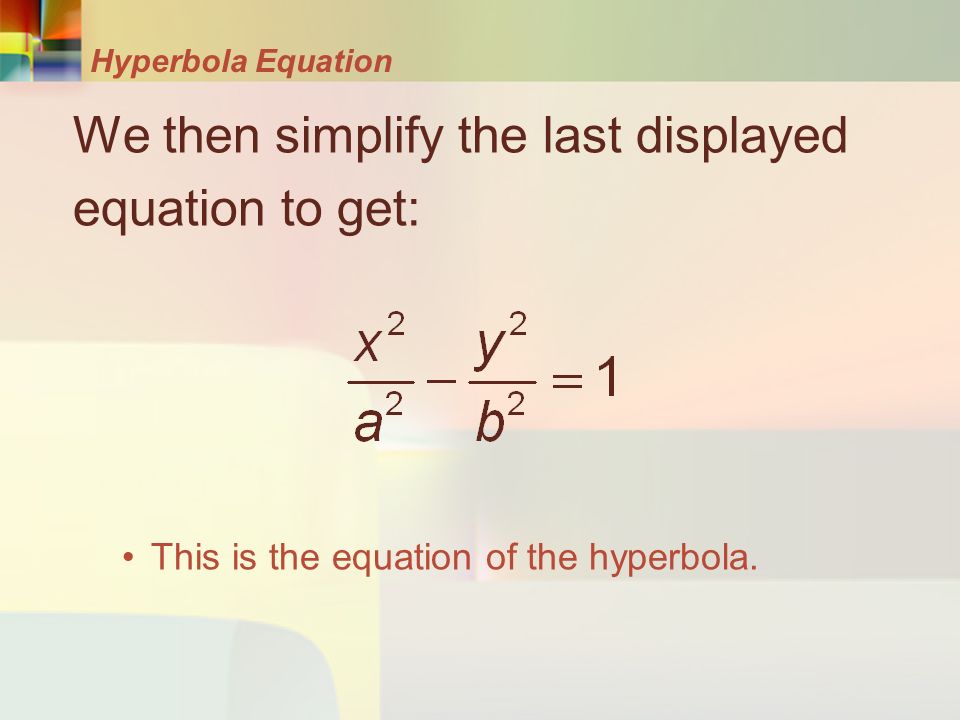 Hyperbola Equation

We then simplify the last displayed equation to get:

$\frac{x^2}{a^2} - \frac{y^2}{b^2} = 1$

• This is the equation of the hyperbola.